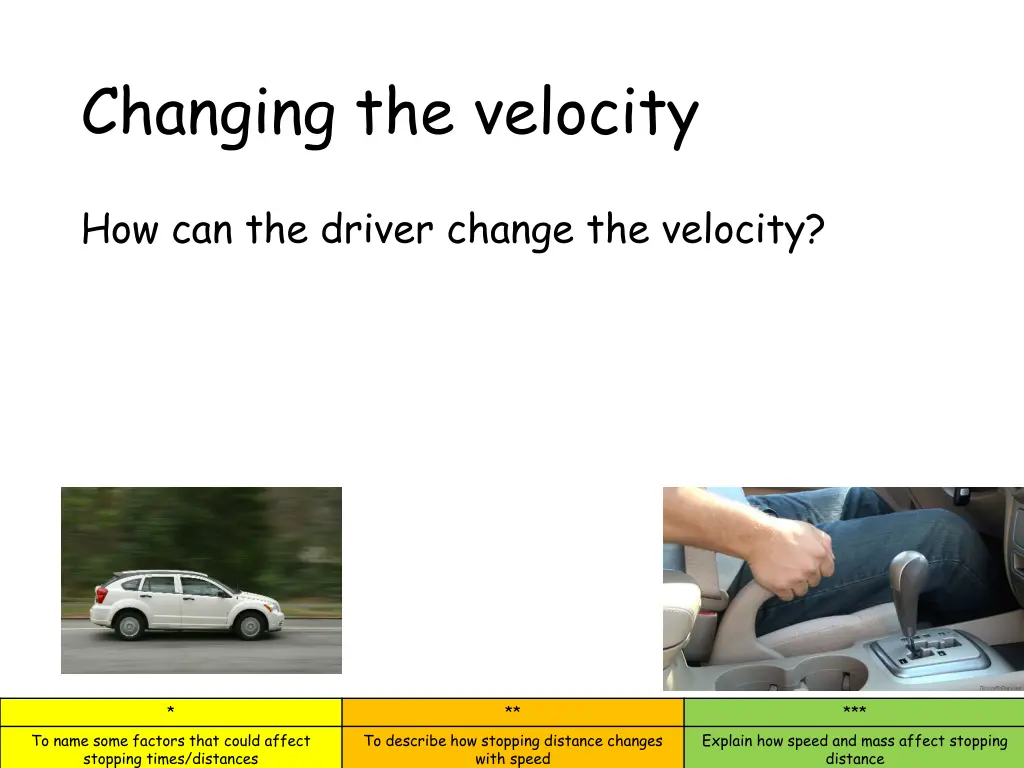 Changing the velocity

How can the driver change the velocity?

| * | ** | *** |
|---|---|---|
| To name some factors that could affect stopping times/distances | To describe how stopping distance changes with speed | Explain how speed and mass affect stopping distance |